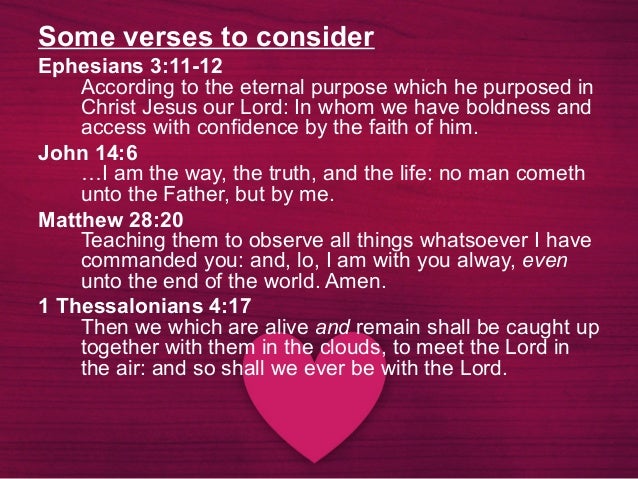 Some verses to consider

Ephesians 3:11-12

According to the eternal purpose which he purposed in Christ Jesus our Lord: In whom we have boldness and access with confidence by the faith of him.

John 14:6

…I am the way, the truth, and the life: no man cometh unto the Father, but by me.

Matthew 28:20

Teaching them to observe all things whatsoever I have commanded you: and, lo, I am with you alway, even unto the end of the world. Amen.

1 Thessalonians 4:17

Then we which are alive and remain shall be caught up together with them in the clouds, to meet the Lord in the air: and so shall we ever be with the Lord.